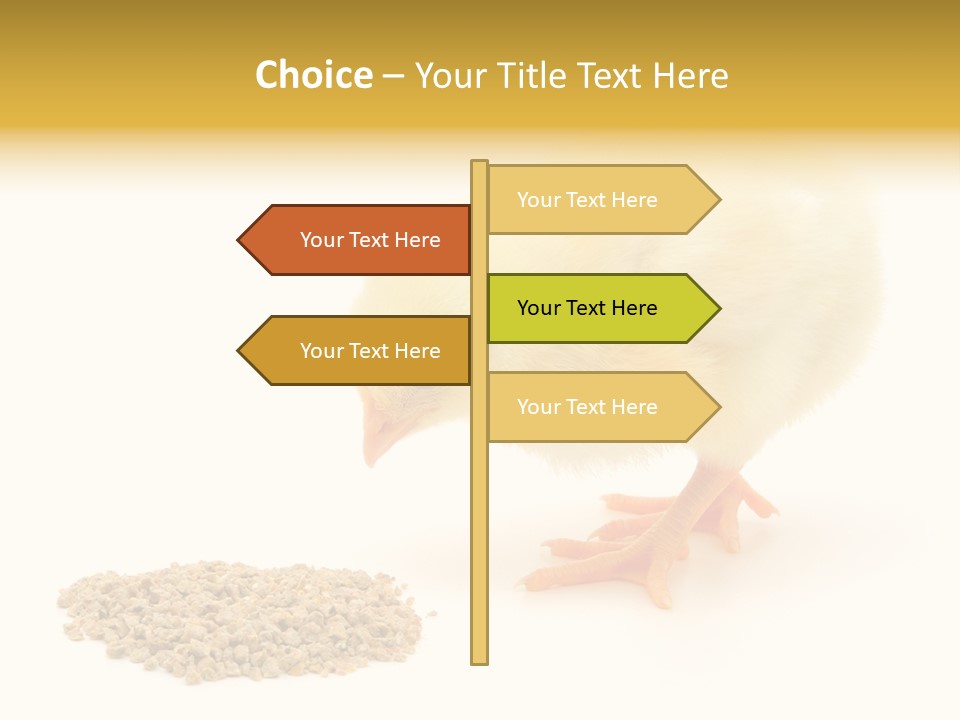 Choice – Your Title Text Here

Your Text Here

Your Text Here

Your Text Here

Your Text Here

Your Text Here